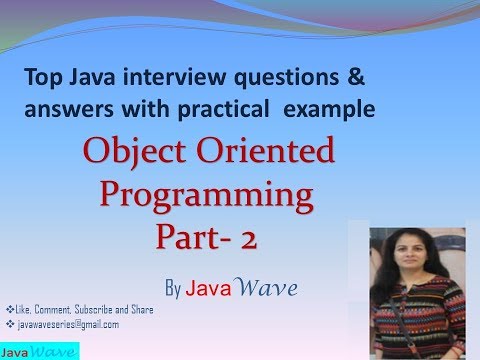 Top Java interview questions & answers with practical example

Object Oriented Programming Part- 2

By JavaWave

❖Like, Comment, Subscribe and Share
❖ javawaveseries@gmail.com

JavaWave